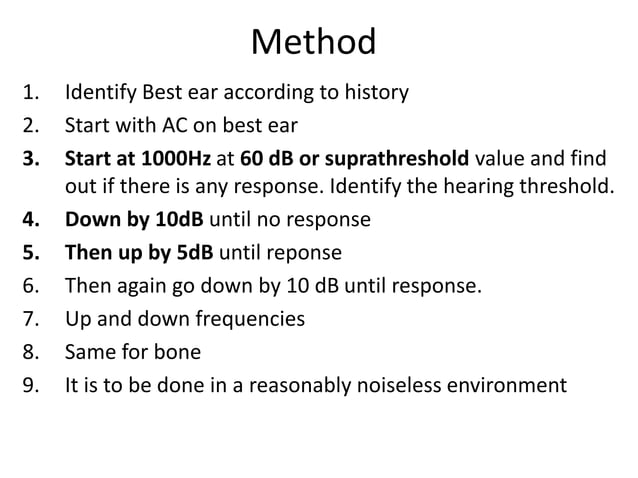 Method

1. Identify Best ear according to history
2. Start with AC on best ear
3. Start at 1000Hz at 60 dB or suprathreshold value and find out if there is any response. Identify the hearing threshold.
4. Down by 10dB until no response
5. Then up by 5dB until reponse
6. Then again go down by 10 dB until response.
7. Up and down frequencies
8. Same for bone
9. It is to be done in a reasonably noiseless environment